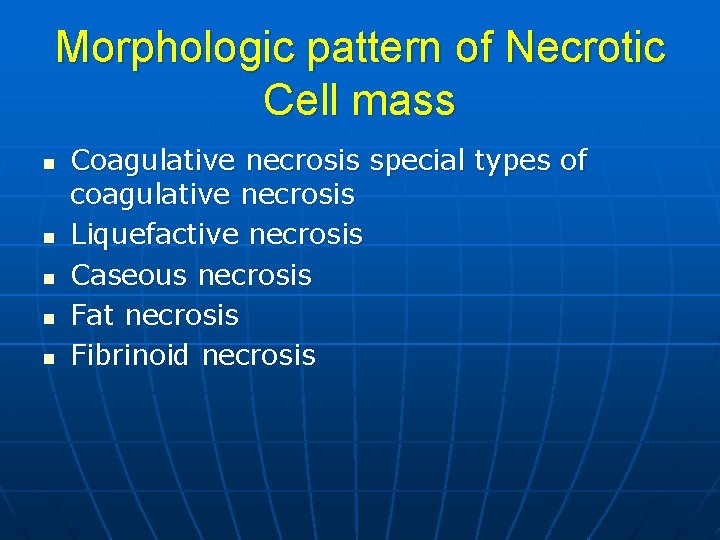 Morphologic pattern of Necrotic Cell mass

- Coagulative necrosis special types of coagulative necrosis
- Liquefactive necrosis
- Caseous necrosis
- Fat necrosis
- Fibrinoid necrosis